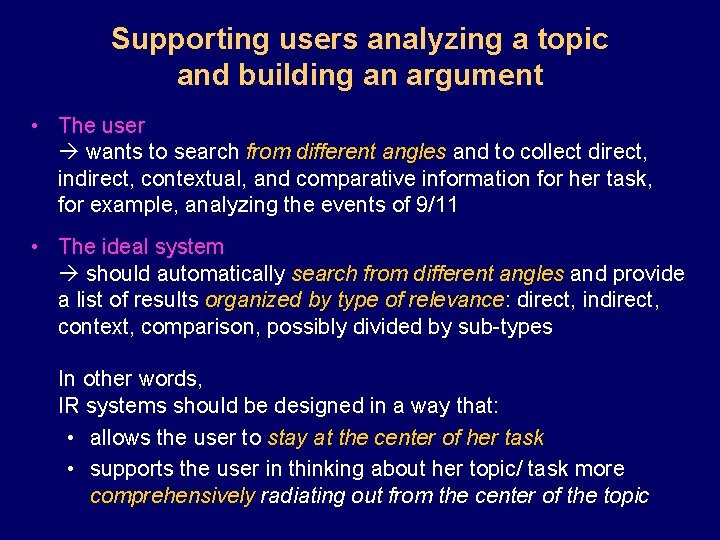 Supporting users analyzing a topic and building an argument

• The user
→ wants to search from different angles and to collect direct, indirect, contextual, and comparative information for her task, for example, analyzing the events of 9/11

• The ideal system
→ should automatically search from different angles and provide a list of results organized by type of relevance: direct, indirect, context, comparison, possibly divided by sub-types

In other words,
IR systems should be designed in a way that:
• allows the user to stay at the center of her task
• supports the user in thinking about her topic/ task more comprehensively radiating out from the center of the topic